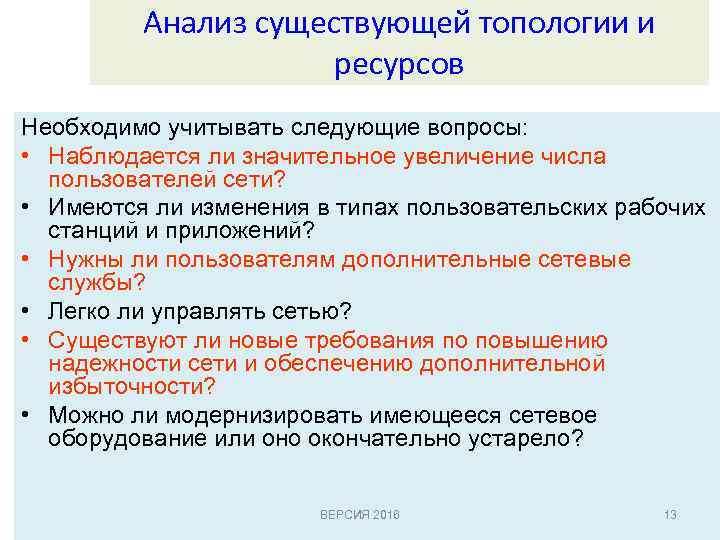 Анализ существующей топологии и ресурсов

Необходимо учитывать следующие вопросы:
• Наблюдается ли значительное увеличение числа пользователей сети?
• Имеются ли изменения в типах пользовательских рабочих станций и приложений?
• Нужны ли пользователям дополнительные сетевые службы?
• Легко ли управлять сетью?
• Существуют ли новые требования по повышению надежности сети и обеспечению дополнительной избыточности?
• Можно ли модернизировать имеющееся сетевое оборудование или оно окончательно устарело?

ВЕРСИЯ 2016

13